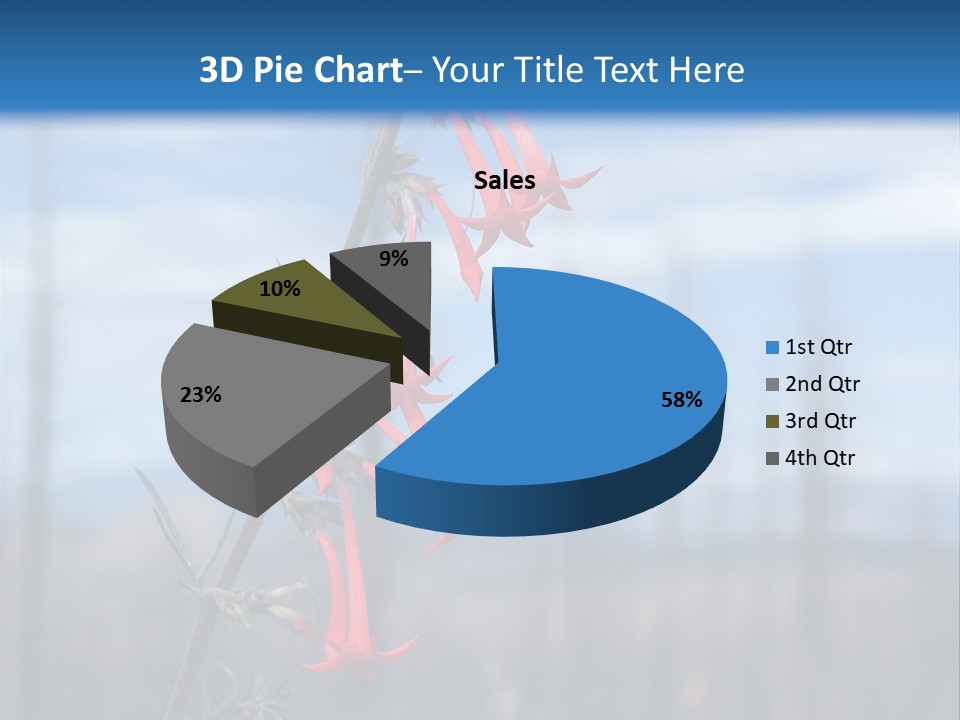 3D Pie Chart– Your Title Text Here

Sales

9%

10%

23%

58%

1st Qtr
2nd Qtr
3rd Qtr
4th Qtr